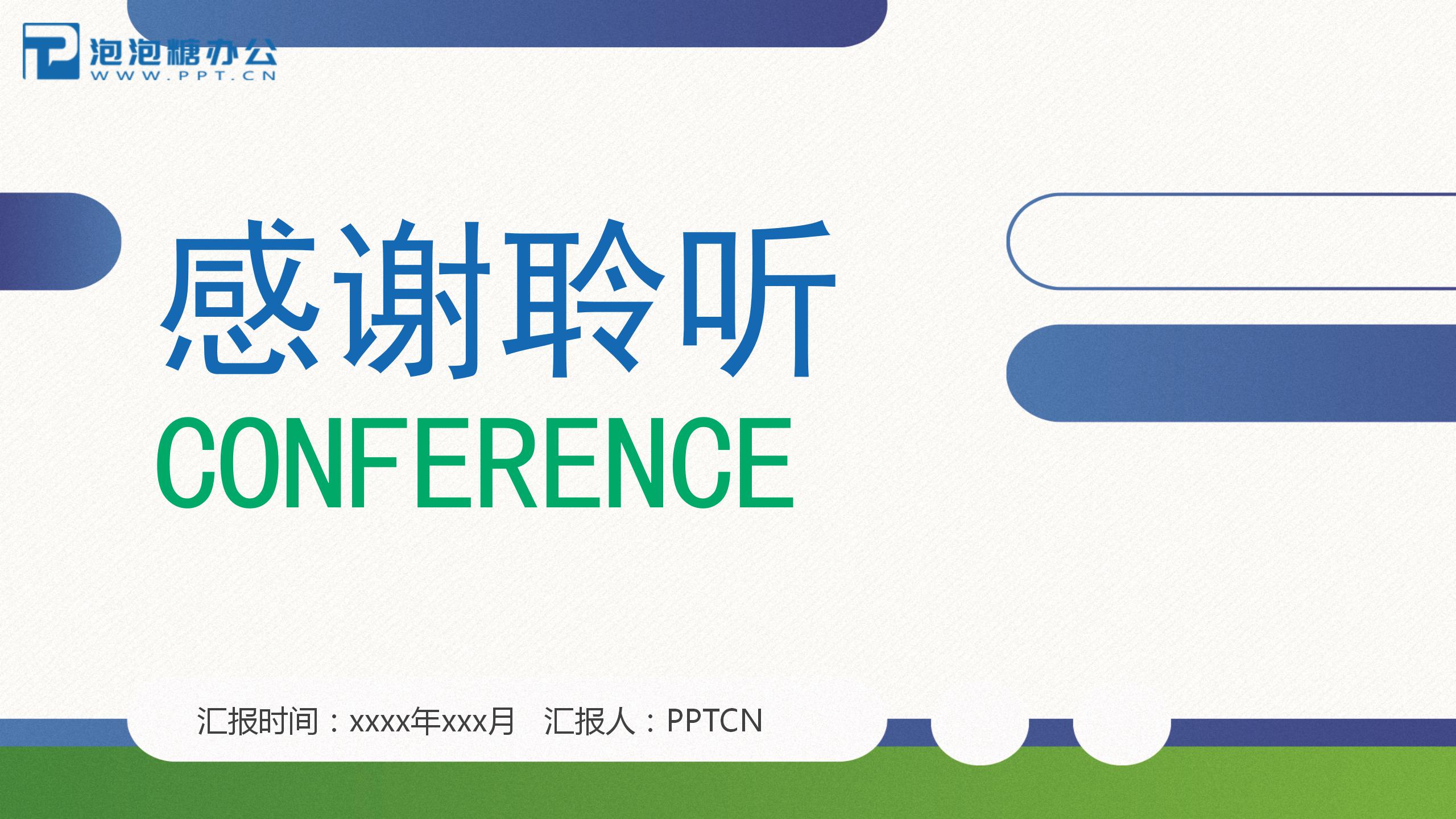 泡泡糖办公
WWW.PPT.CN

感谢聆听
CONFERENCE

汇报时间：xxxx年xxx月 汇报人：PPTCN